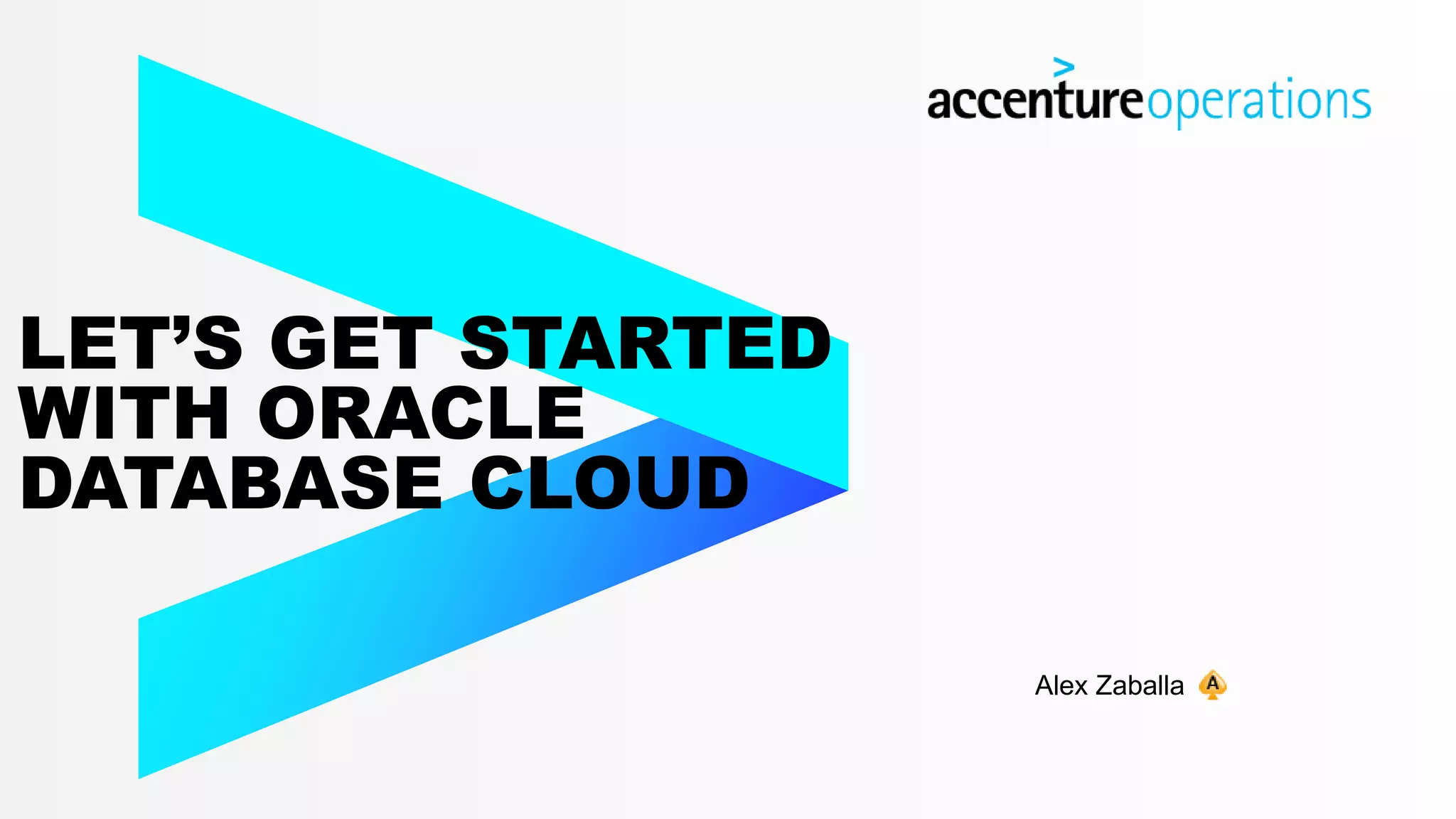 accentureoperations

LET'S GET STARTED WITH ORACLE DATABASE CLOUD

Alex Zaballa A